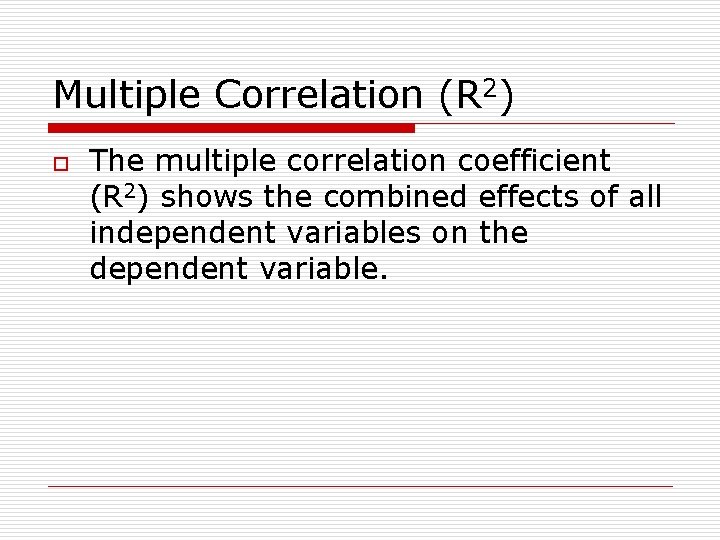 Multiple Correlation ($R^2$)

The multiple correlation coefficient ($R^2$) shows the combined effects of all independent variables on the dependent variable.